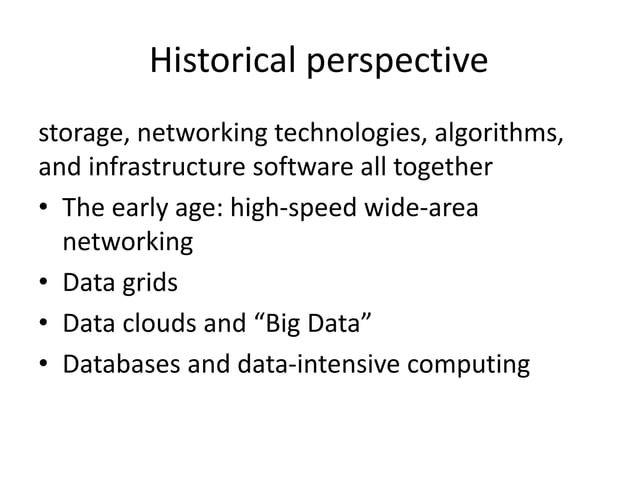 Historical perspective

storage, networking technologies, algorithms, and infrastructure software all together

• The early age: high-speed wide-area networking
• Data grids
• Data clouds and “Big Data”
• Databases and data-intensive computing